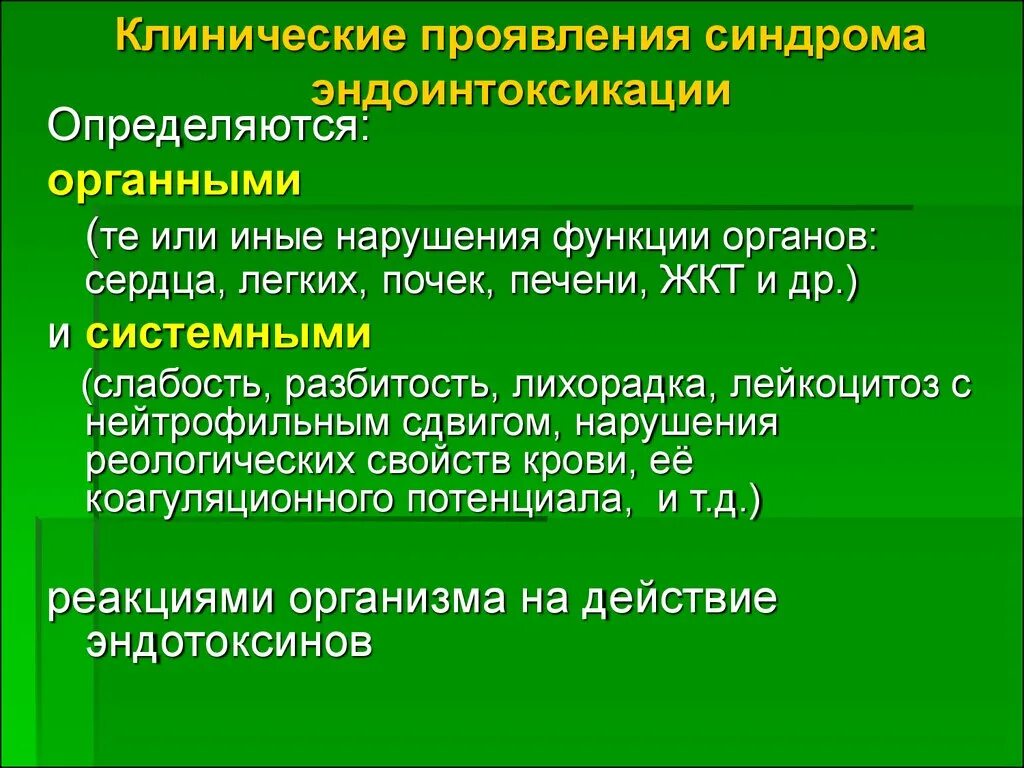 Клинические проявления синдрома эндоинтоксикации

Определяются:

органными

(те или иные нарушения функции органов: сердца, легких, почек, печени, ЖКТ и др.)

и системными

(слабость, разбитость, лихорадка, лейкоцитоз с нейтрофильным сдвигом, нарушения реологических свойств крови, её коагуляционного потенциала, и т.д.)

реакциями организма на действие эндотоксинов